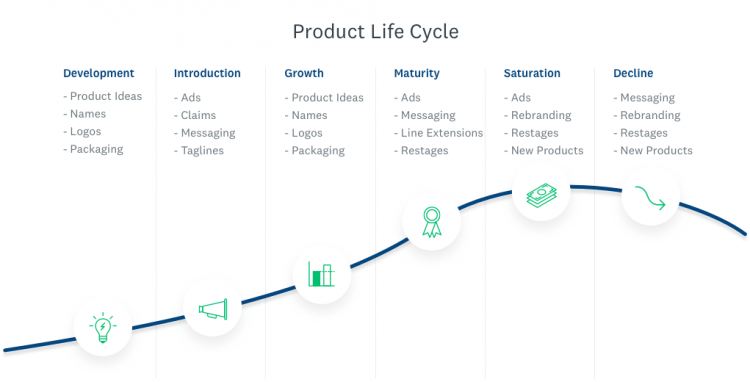 Product Life Cycle

Development
- Product Ideas
- Names
- Logos
- Packaging

Introduction
- Ads
- Claims
- Messaging
- Taglines

Growth
- Product Ideas
- Names
- Logos
- Packaging

Maturity
- Ads
- Messaging
- Line Extensions
- Restages

Saturation
- Ads
- Rebranding
- Restages
- New Products

Decline
- Messaging
- Rebranding
- Restages
- New Products